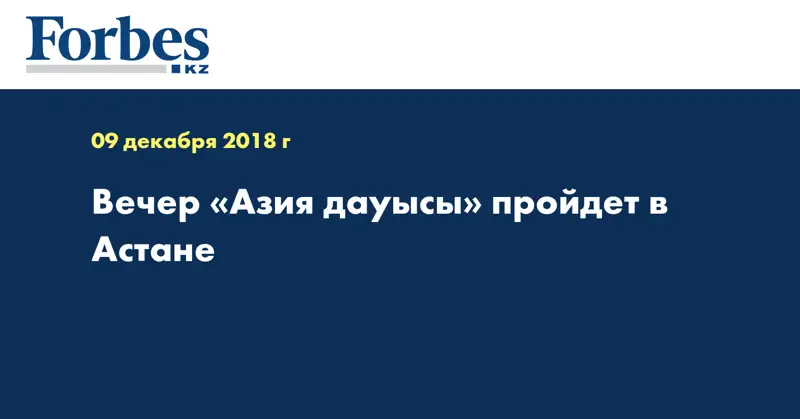 Forbes
KZ

09 декабря 2018 г

Вечер «Азия дауысы» пройдет в Астане